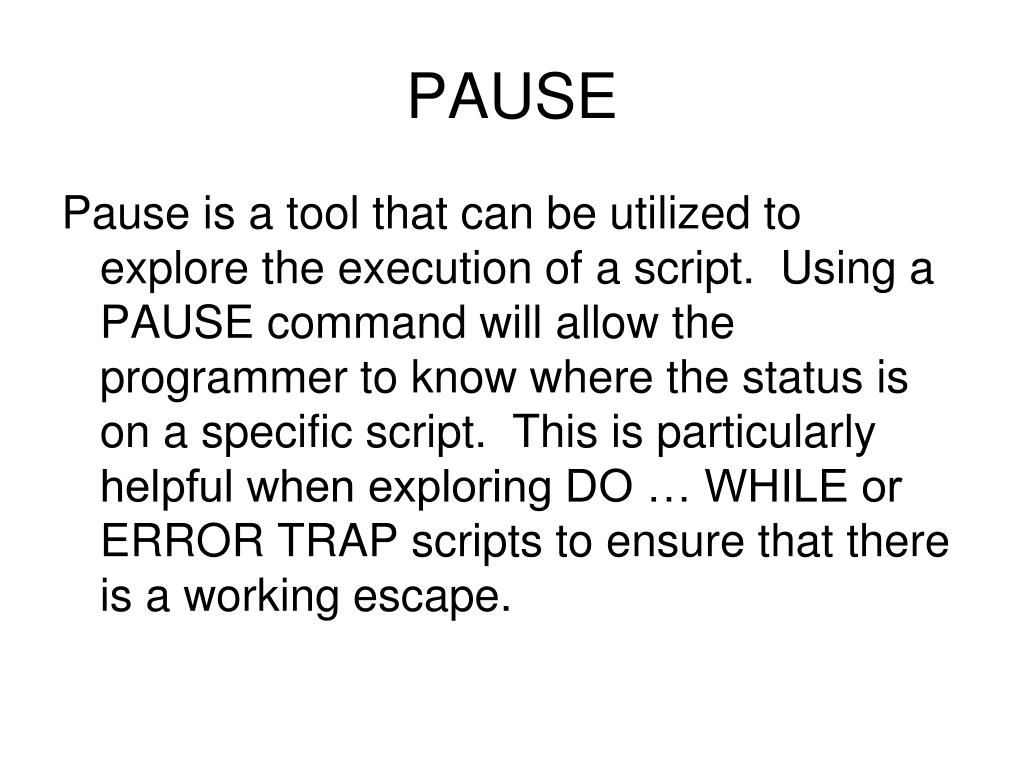 PAUSE

Pause is a tool that can be utilized to explore the execution of a script. Using a PAUSE command will allow the programmer to know where the status is on a specific script. This is particularly helpful when exploring DO … WHILE or ERROR TRAP scripts to ensure that there is a working escape.